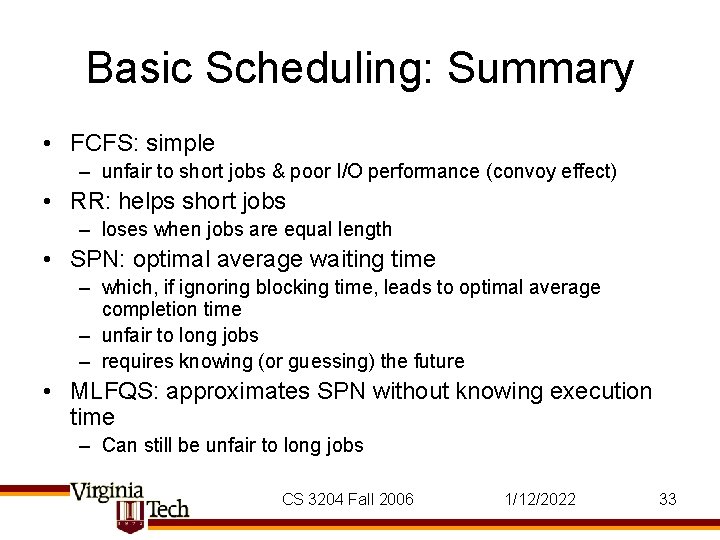 Basic Scheduling: Summary

• FCFS: simple
– unfair to short jobs & poor I/O performance (convoy effect)
• RR: helps short jobs
– loses when jobs are equal length
• SPN: optimal average waiting time
– which, if ignoring blocking time, leads to optimal average completion time
– unfair to long jobs
– requires knowing (or guessing) the future
• MLFQS: approximates SPN without knowing execution time
– Can still be unfair to long jobs

Virginia Tech
CS 3204 Fall 2006
1/12/2022
33